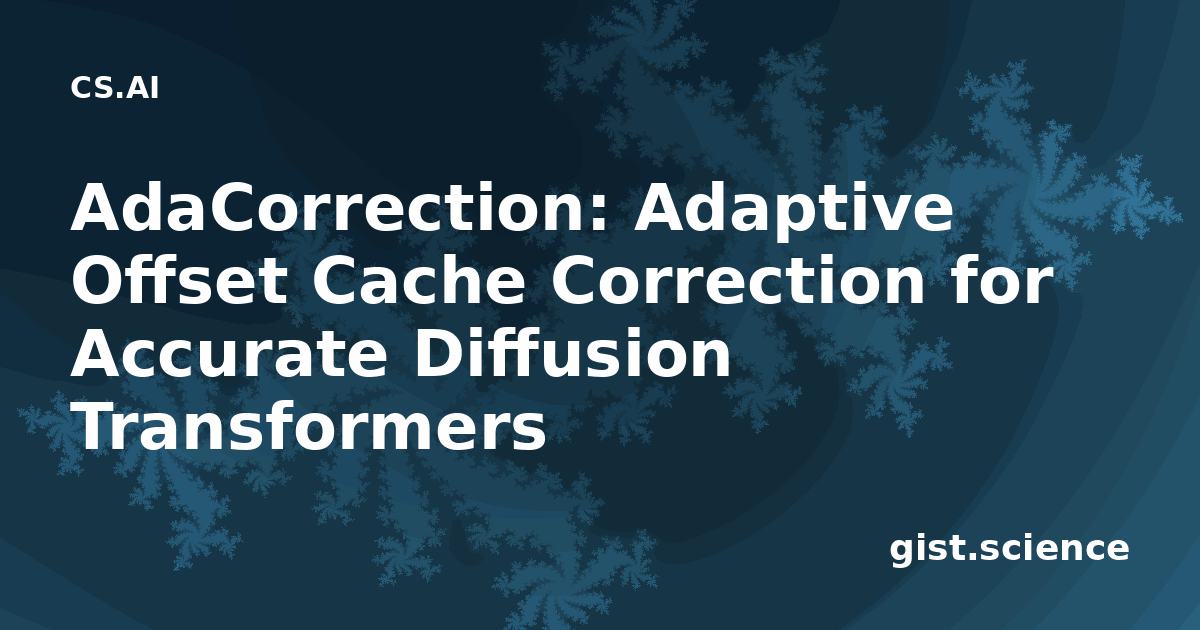 CS.AI

AdaCorrection: Adaptive Offset Cache Correction for Accurate Diffusion Transformers

gist.science